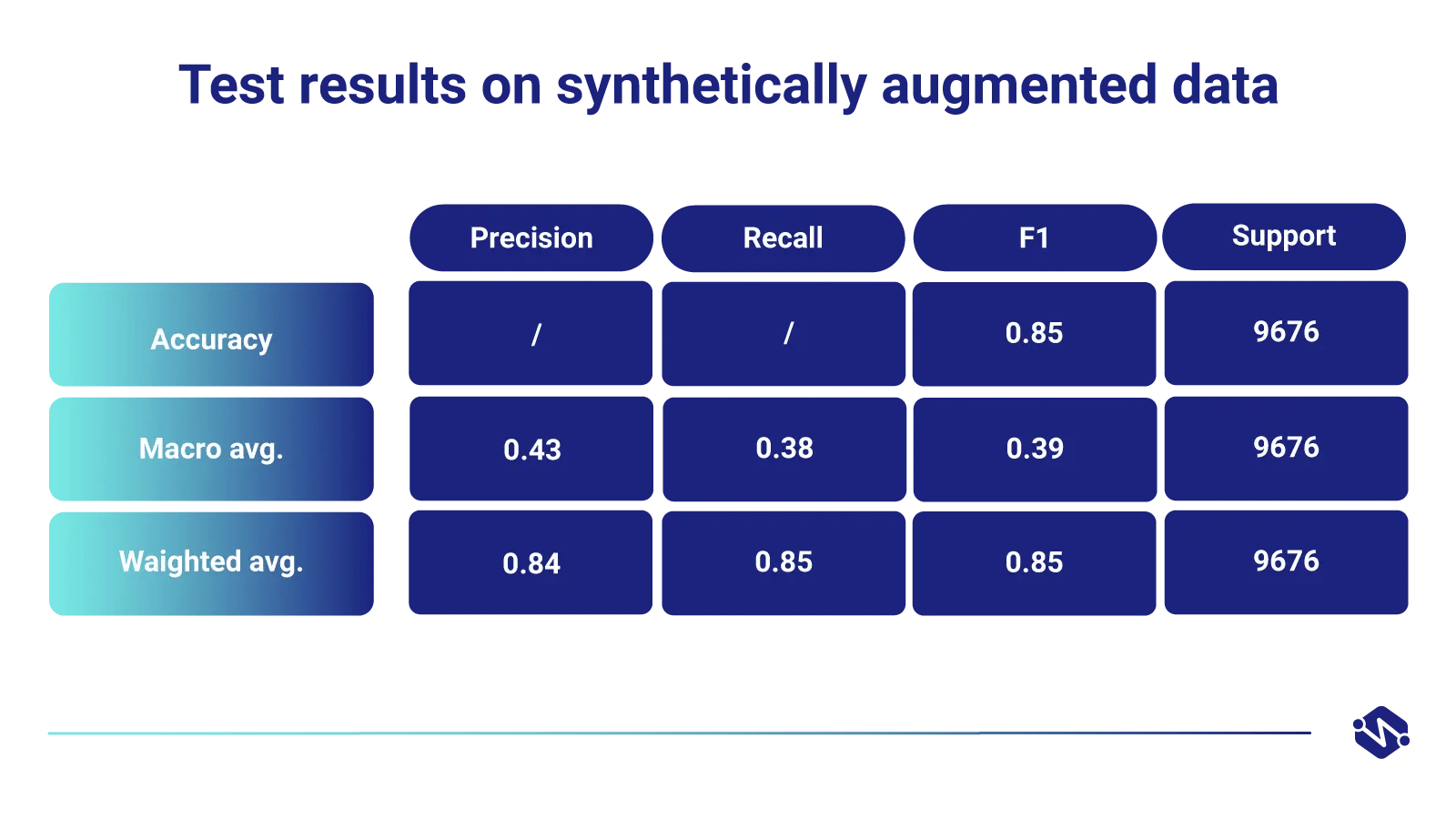 Test results on synthetically augmented data

| | Precision | Recall | F1 | Support |
|---|---|---|---|---|
| Accuracy | / | / | 0.85 | 9676 |
| Macro avg. | 0.43 | 0.38 | 0.39 | 9676 |
| Waighted avg. | 0.84 | 0.85 | 0.85 | 9676 |